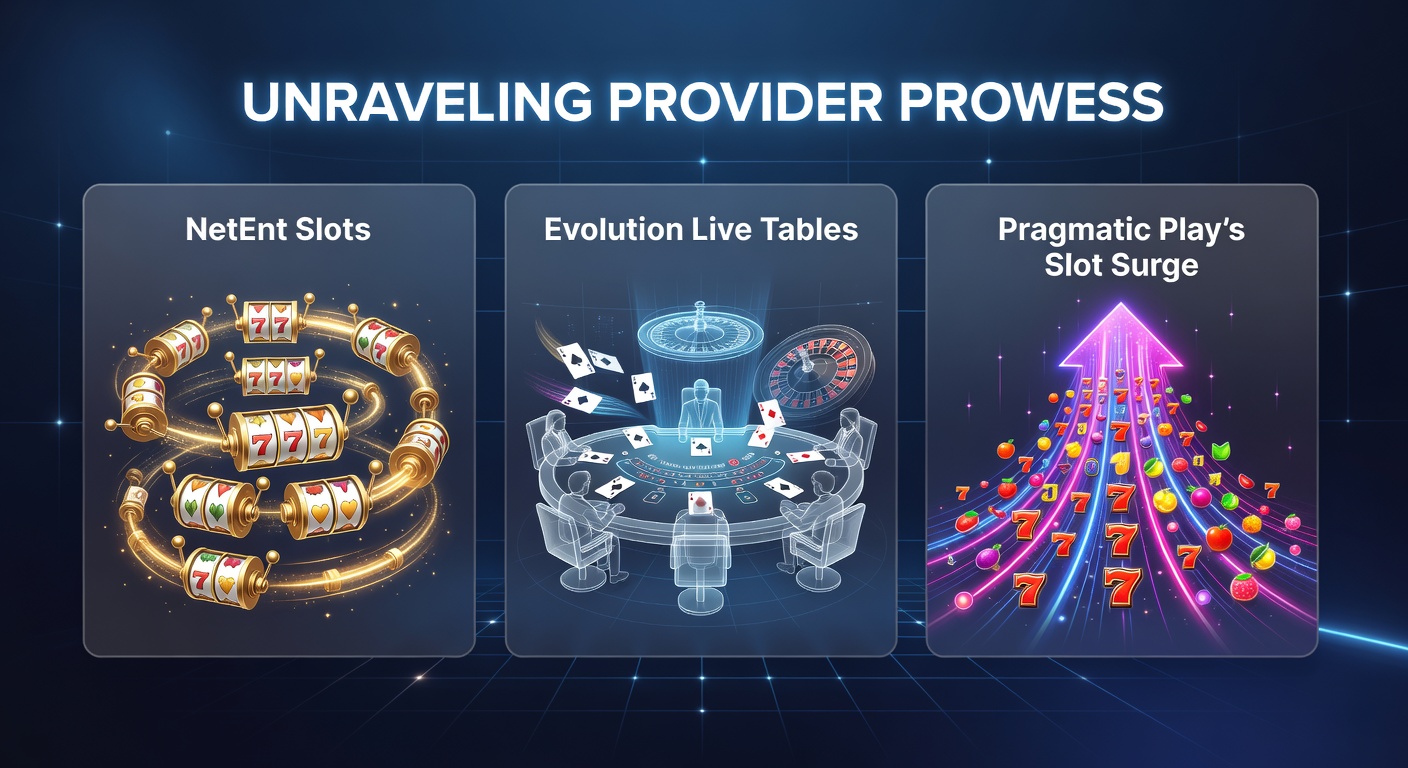 UNRAVELING PROVIDER PROWESS

NetEnt Slots

Evolution Live Tables

Pragmatic Play's Slot Surge